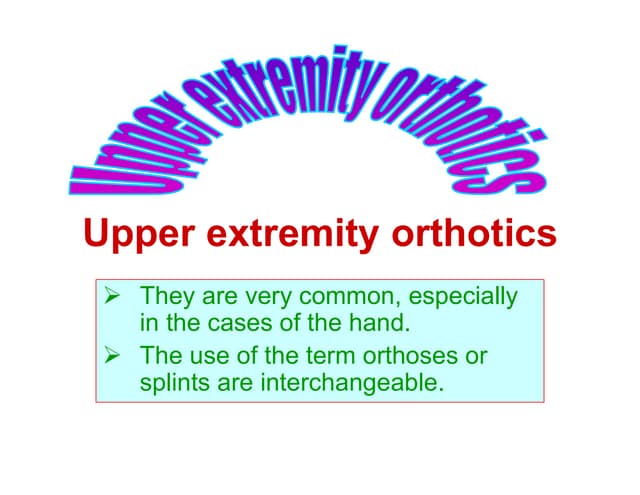 Upper extremity orthotics

Upper extremity orthotics

➢ They are very common, especially in the cases of the hand.

➢ The use of the term orthoses or splints are interchangeable.